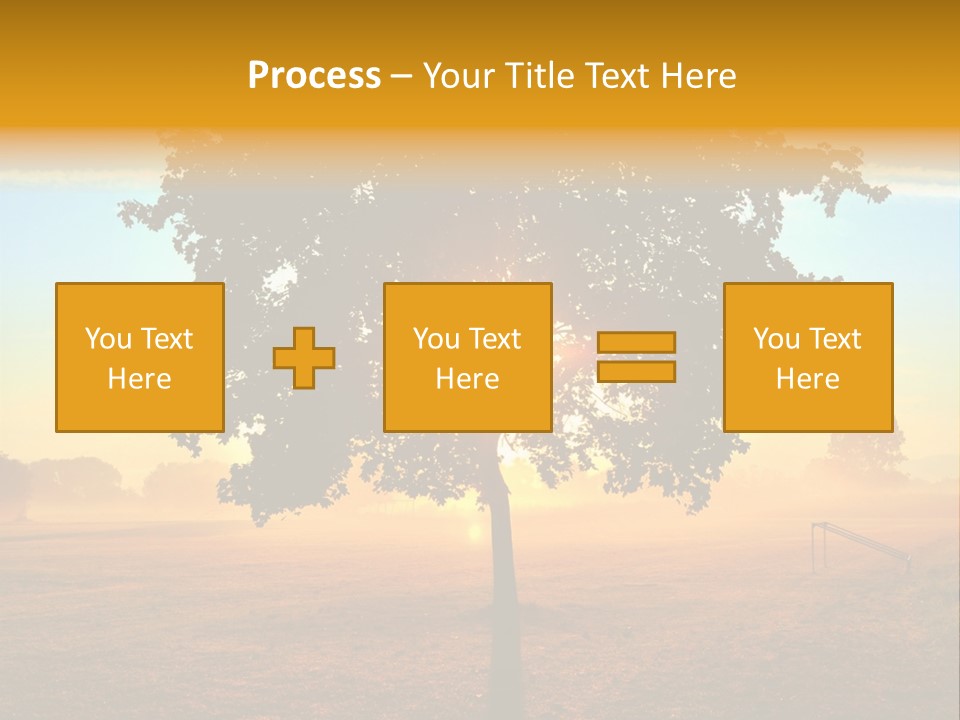 Process – Your Title Text Here

You Text Here

You Text Here

You Text Here